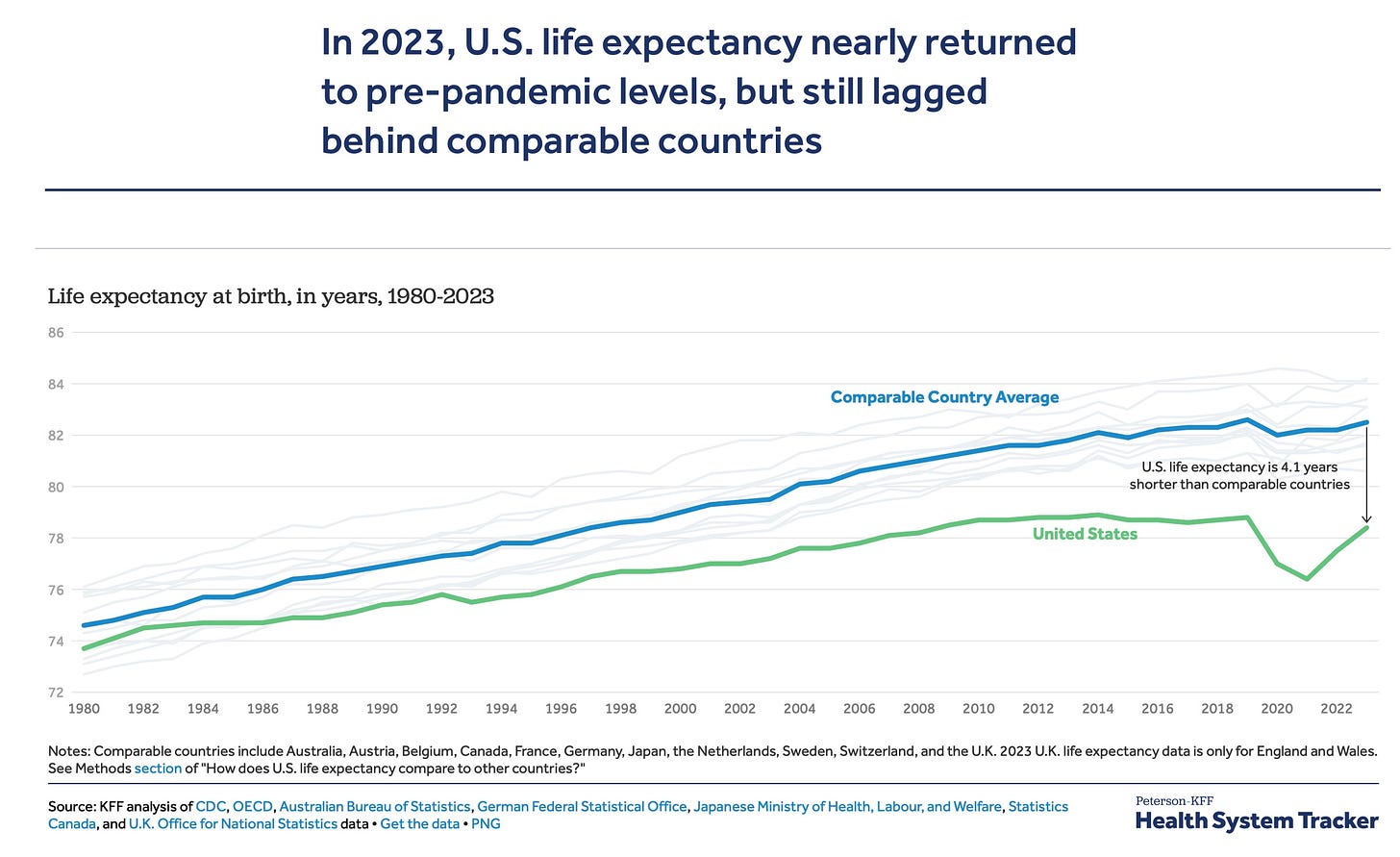 In 2023, U.S. life expectancy nearly returned to pre-pandemic levels, but still lagged behind comparable countries

Life expectancy at birth, in years, 1980-2023

86
84
82
80
78
76
74
72

Comparable Country Average

U.S. life expectancy is 4.1 years shorter than comparable countries

United States

1980 1982 1984 1986 1988 1990 1992 1994 1996 1998 2000 2002 2004 2006 2008 2010 2012 2014 2016 2018 2020 2022

Notes: Comparable countries include Australia, Austria, Belgium, Canada, France, Germany, Japan, the Netherlands, Sweden, Switzerland, and the U.K. 2023 U.K. life expectancy data is only for England and Wales. See Methods section of "How does U.S. life expectancy compare to other countries?"

Source: KFF analysis of CDC, OECD, Australian Bureau of Statistics, German Federal Statistical Office, Japanese Ministry of Health, Labour, and Welfare, Statistics Canada, and U.K. Office for National Statistics data • Get the data • PNG

Peterson-KFF
Health System Tracker